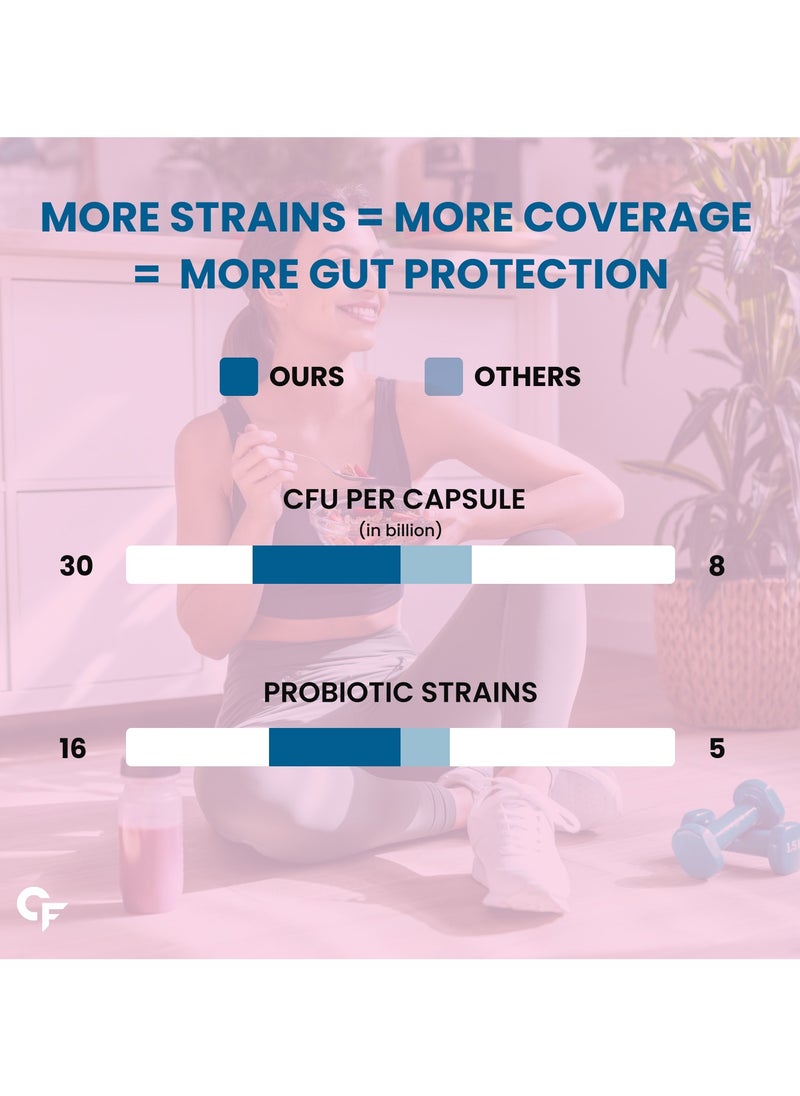 MORE STRAINS = MORE COVERAGE
= MORE GUT PROTECTION

OURS OTHERS

CFU PER CAPSULE
(in billion)

30 8

PROBIOTIC STRAINS

16 5

CF